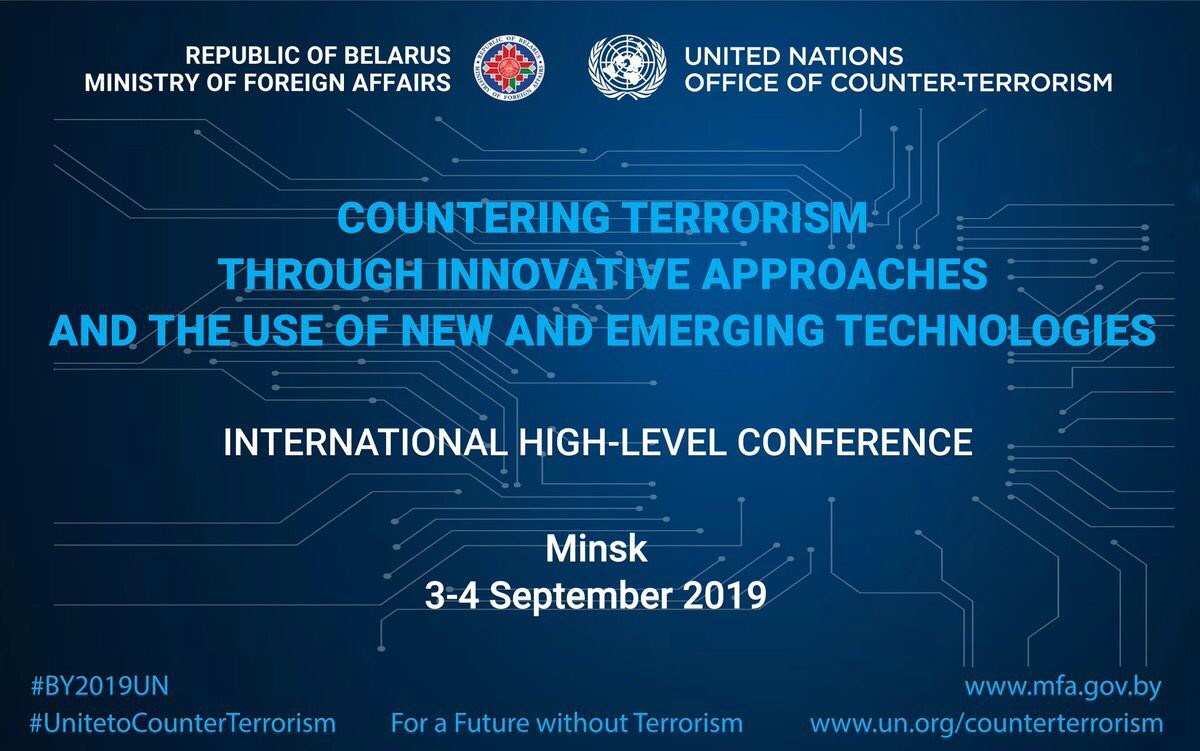 REPUBLIC OF BELARUS
MINISTRY OF FOREIGN AFFAIRS

UNITED NATIONS
OFFICE OF COUNTER-TERRORISM

COUNTERING TERRORISM
THROUGH INNOVATIVE APPROACHES
AND THE USE OF NEW AND EMERGING TECHNOLOGIES

INTERNATIONAL HIGH-LEVEL CONFERENCE

Minsk
3-4 September 2019

#BY2019UN
#UnitetoCounterTerrorism

For a Future without Terrorism

www.mfa.gov.by
www.un.org/counterterrorism